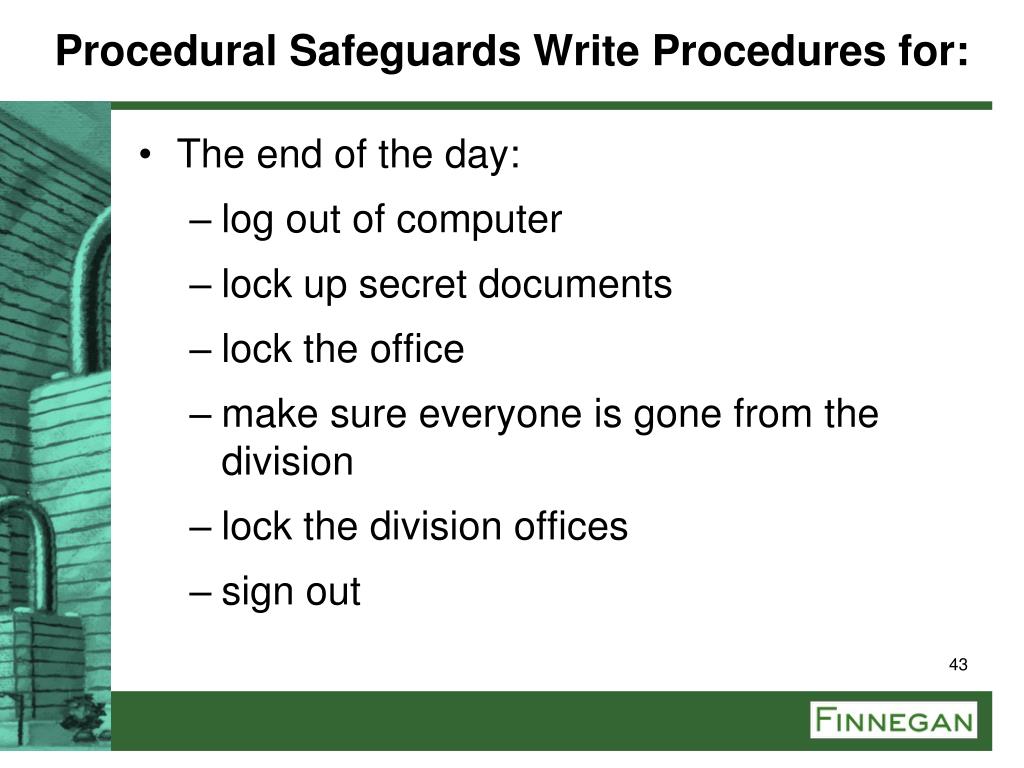 Procedural Safeguards Write Procedures for:

• The end of the day:
– log out of computer
– lock up secret documents
– lock the office
– make sure everyone is gone from the division
– lock the division offices
– sign out

43

FINNEGAN